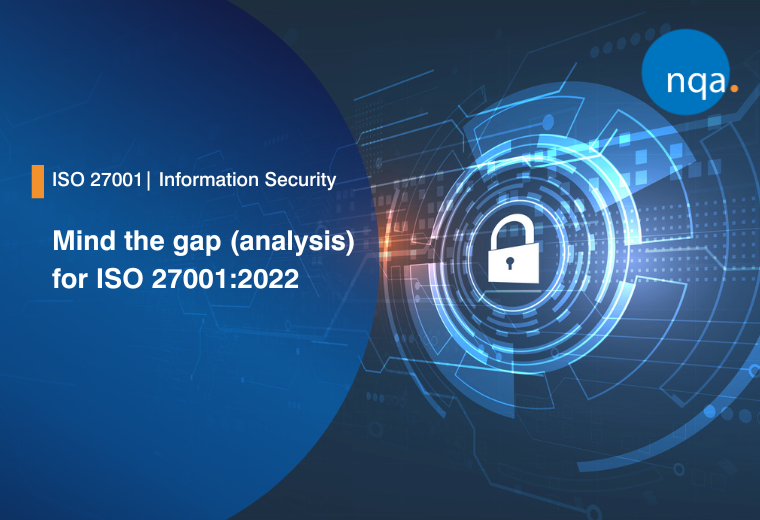 nqa.

ISO 27001 | Information Security

Mind the gap (analysis) for ISO 27001:2022